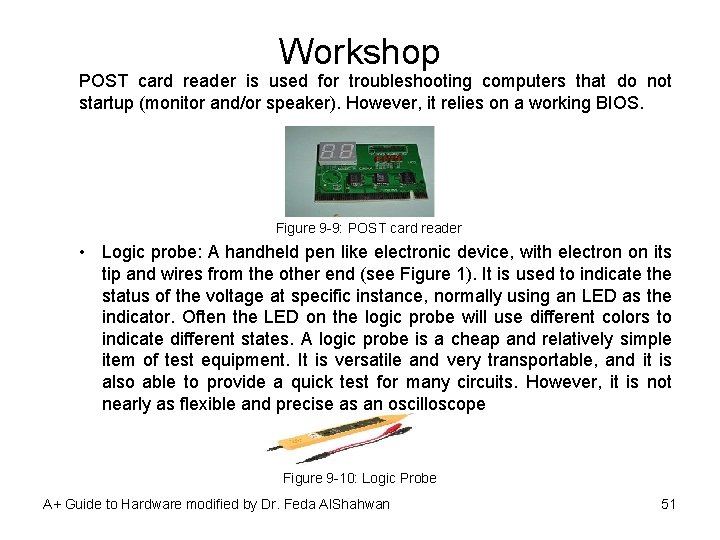 Workshop

POST card reader is used for troubleshooting computers that do not startup (monitor and/or speaker). However, it relies on a working BIOS.

Figure 9-9: POST card reader

• Logic probe: A handheld pen like electronic device, with electron on its tip and wires from the other end (see Figure 1). It is used to indicate the status of the voltage at specific instance, normally using an LED as the indicator. Often the LED on the logic probe will use different colors to indicate different states. A logic probe is a cheap and relatively simple item of test equipment. It is versatile and very transportable, and it is also able to provide a quick test for many circuits. However, it is not nearly as flexible and precise as an oscilloscope

Figure 9-10: Logic Probe

A+ Guide to Hardware modified by Dr. Feda AlShahwan

51